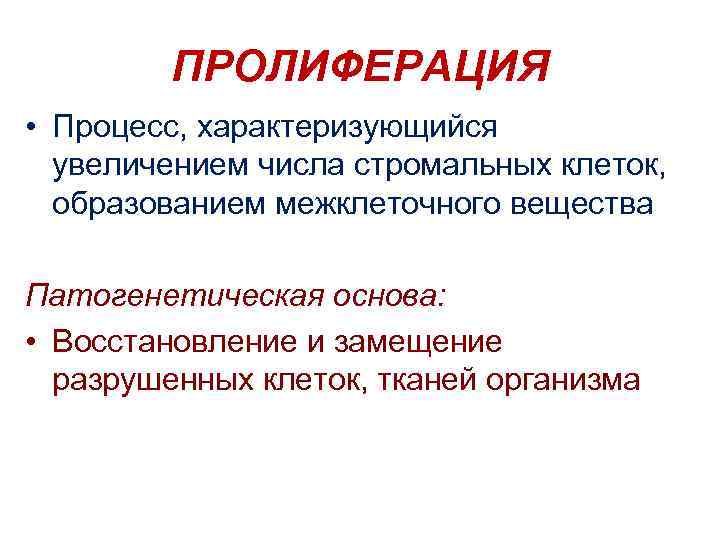 ПРОЛИФЕРАЦИЯ

• Процесс, характеризующийся увеличением числа стромальных клеток, образованием межклеточного вещества

Патогенетическая основа:

• Восстановление и замещение разрушенных клеток, тканей организма